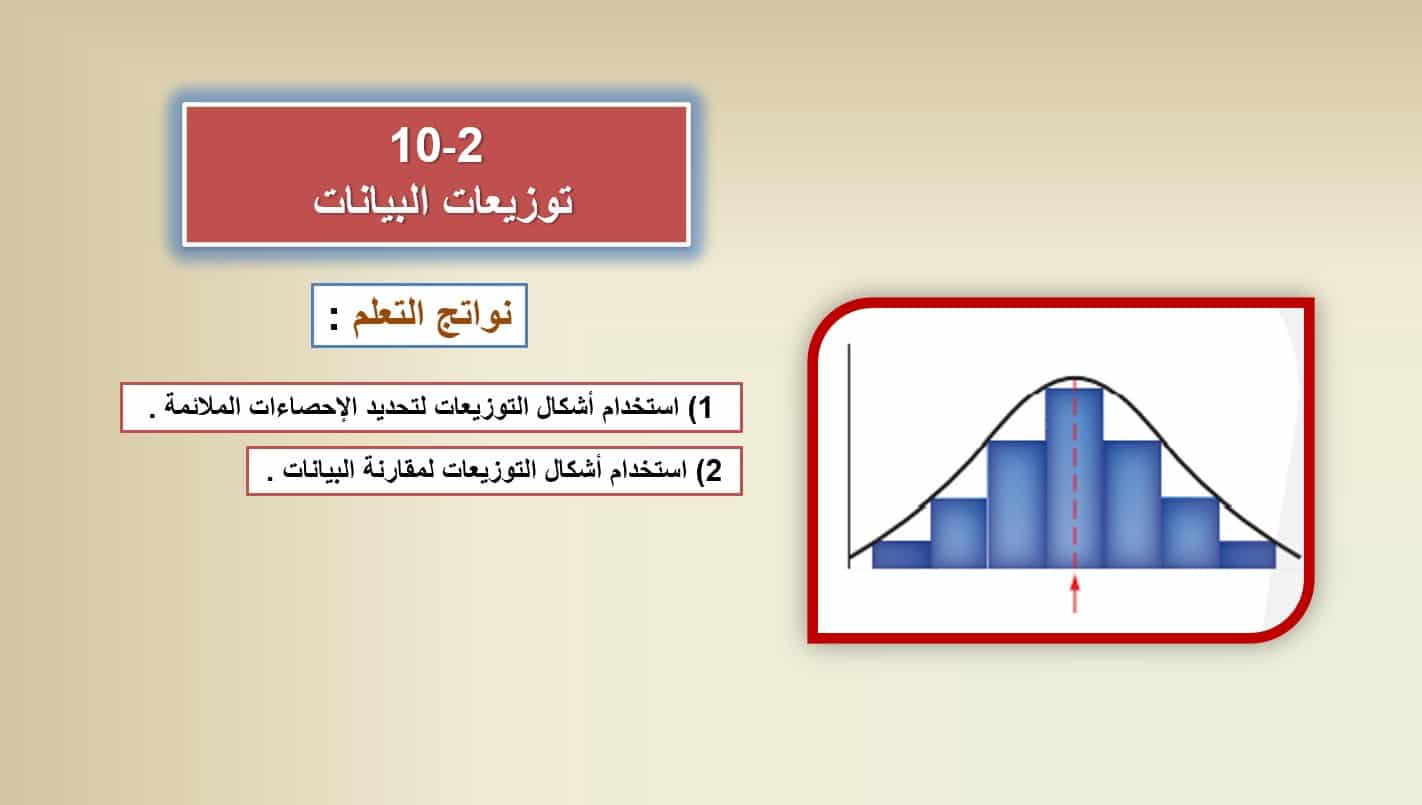 10-2
توزيعات البيانات

نواتج التعلم :

1) استخدام أشكال التوزيعات لتحديد الإحصاءات الملائمة .

2) استخدام أشكال التوزيعات لمقارنة البيانات .